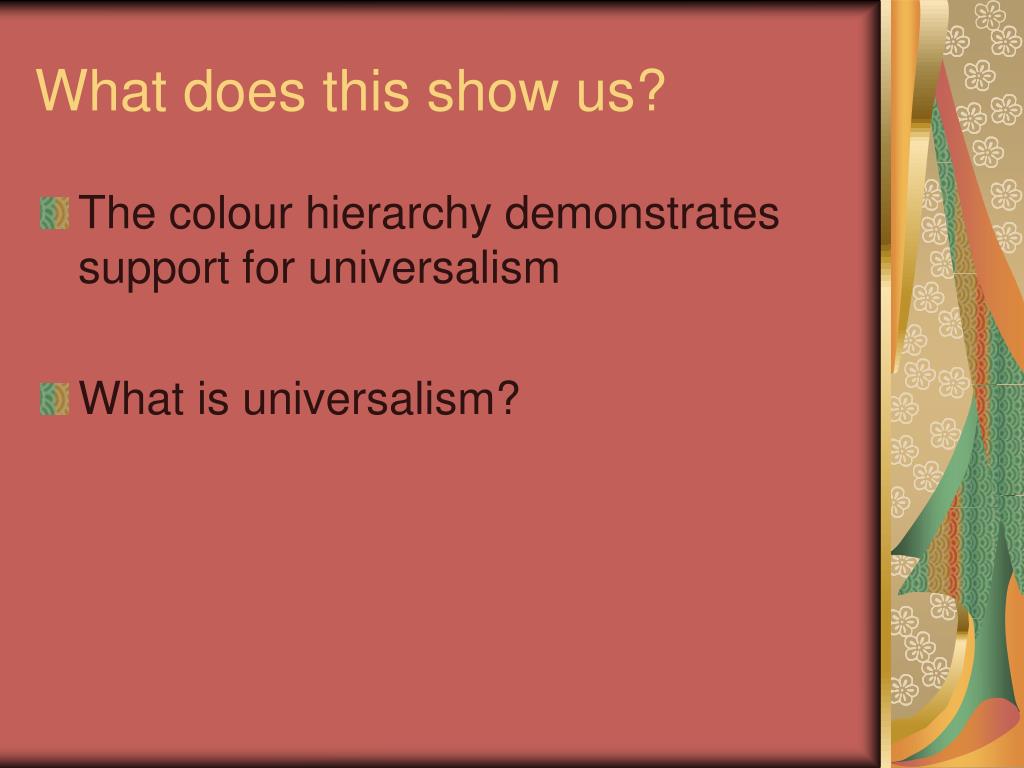 What does this show us?

The colour hierarchy demonstrates support for universalism

What is universalism?